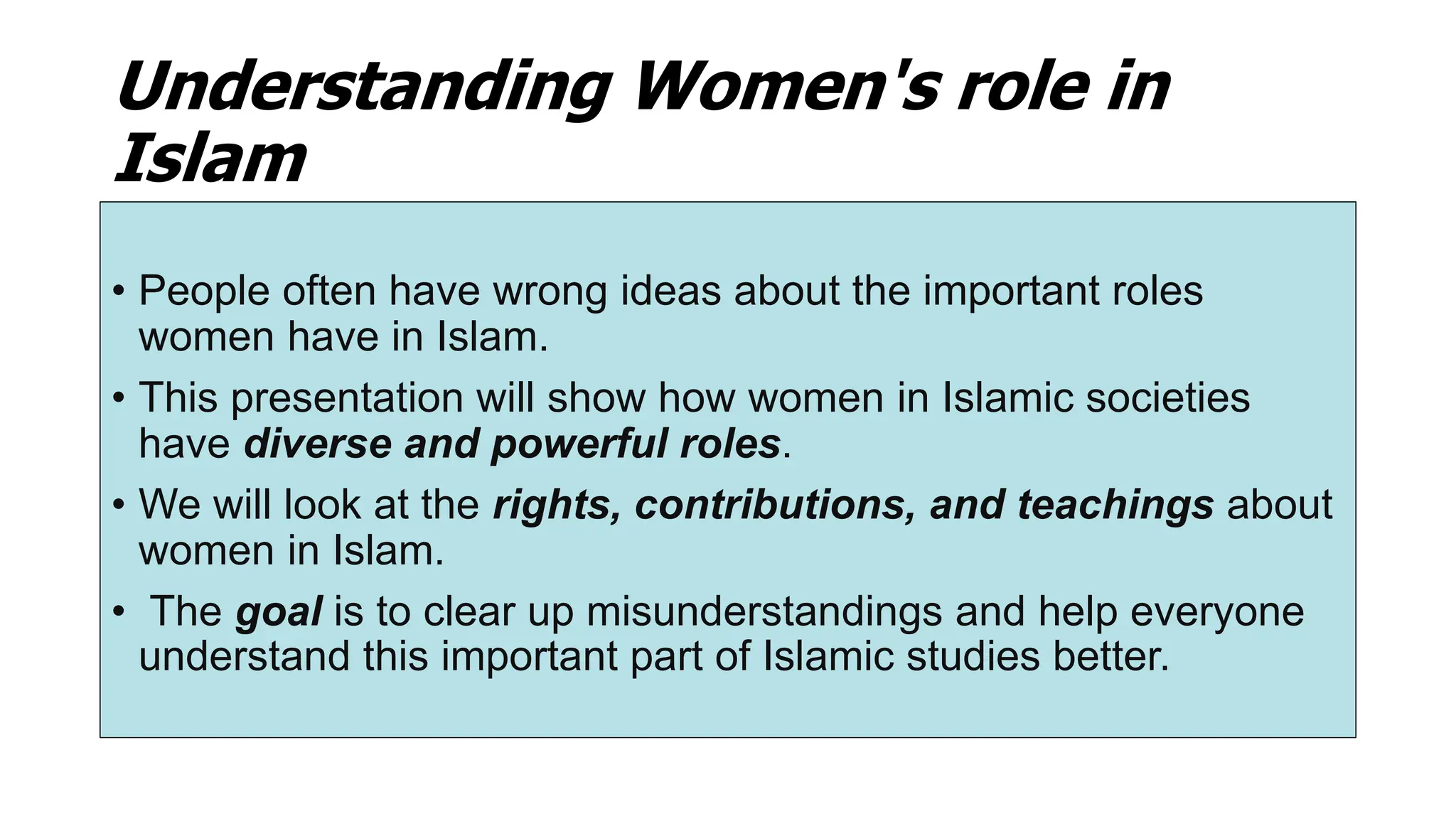 Understanding Women's role in Islam

• People often have wrong ideas about the important roles women have in Islam.

• This presentation will show how women in Islamic societies have diverse and powerful roles.

• We will look at the rights, contributions, and teachings about women in Islam.

• The goal is to clear up misunderstandings and help everyone understand this important part of Islamic studies better.